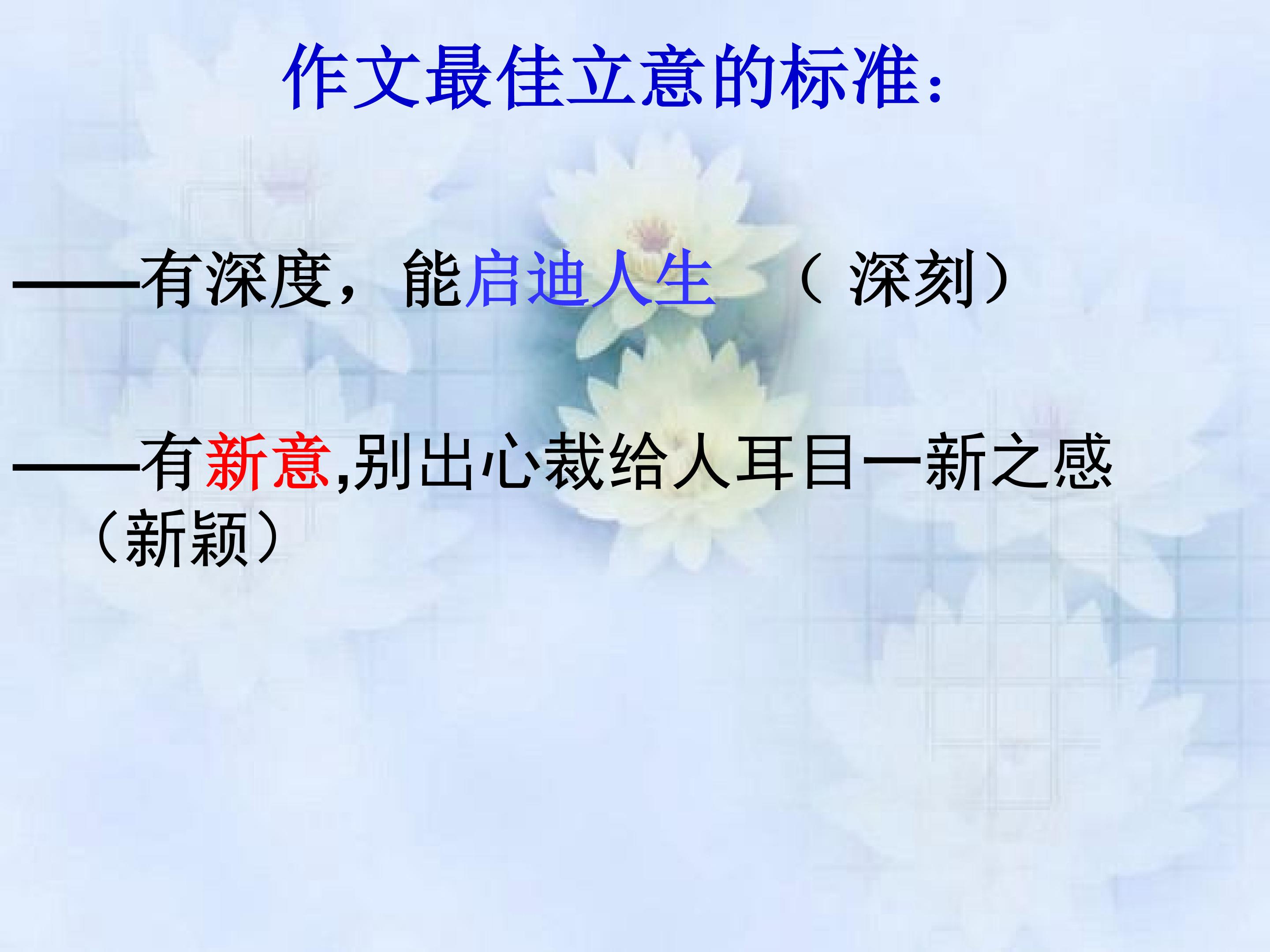 作文最佳立意的标准：

——有深度，能启迪人生 （ 深刻）

——有新意,别出心裁给人耳目一新之感（新颖）